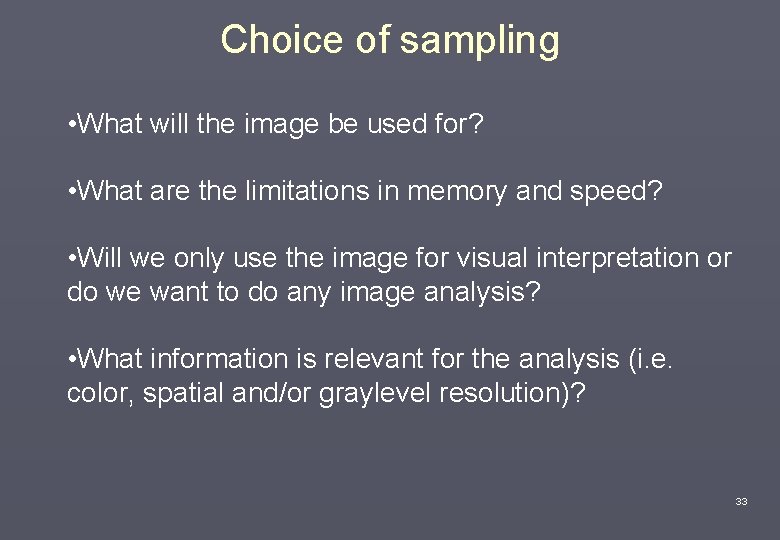 Choice of sampling

•What will the image be used for?

•What are the limitations in memory and speed?

•Will we only use the image for visual interpretation or do we want to do any image analysis?

•What information is relevant for the analysis (i.e. color, spatial and/or graylevel resolution)?

33